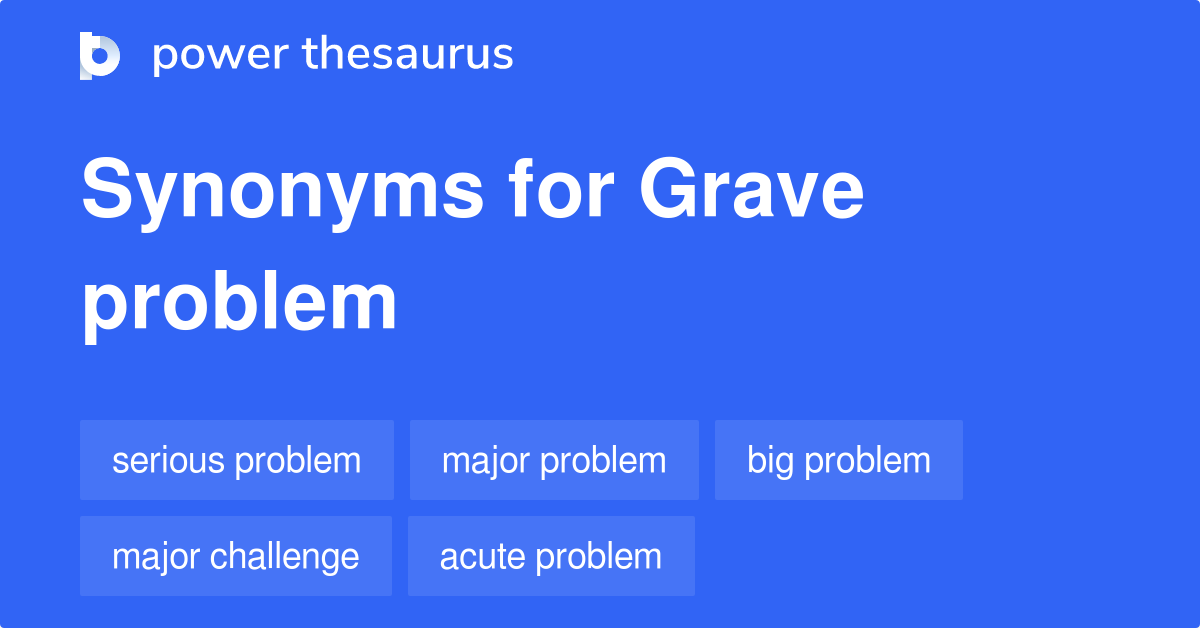 power thesaurus

Synonyms for Grave problem

serious problem
major problem
big problem
major challenge
acute problem